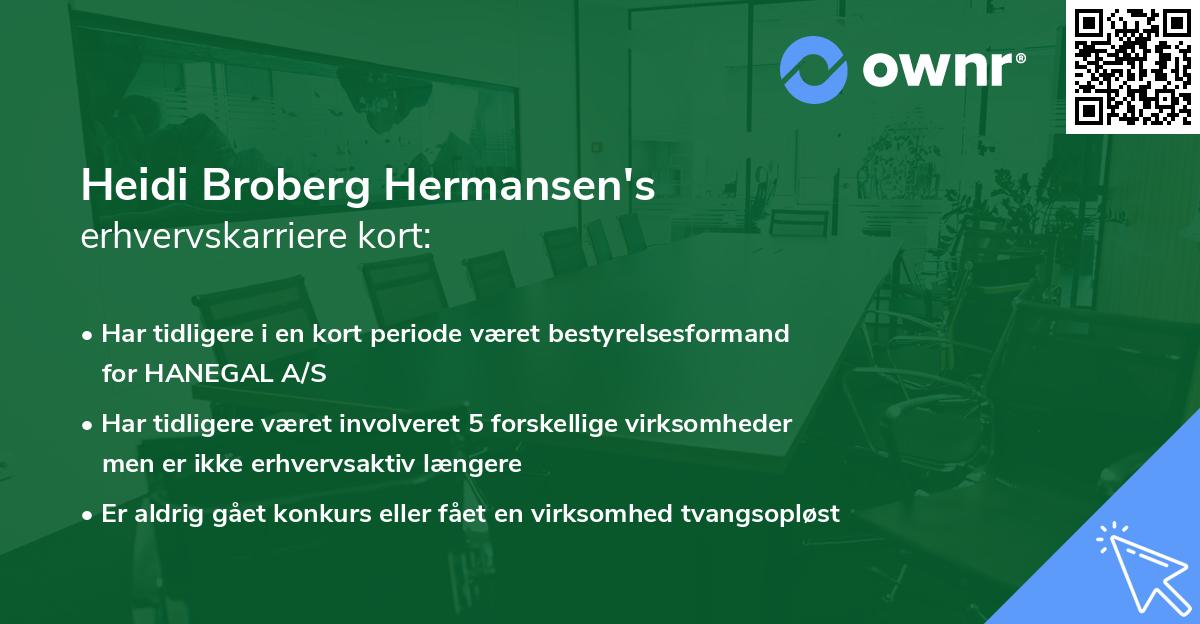 ownr®

Heidi Broberg Hermansen's
erhvervskarriere kort:

• Har tidligere i en kort periode været bestyrelsesformand for HANEGAL A/S
• Har tidligere været involveret 5 forskellige virksomheder men er ikke erhvervsaktiv længere
• Er aldrig gået konkurs eller fået en virksomhed tvangsopløst